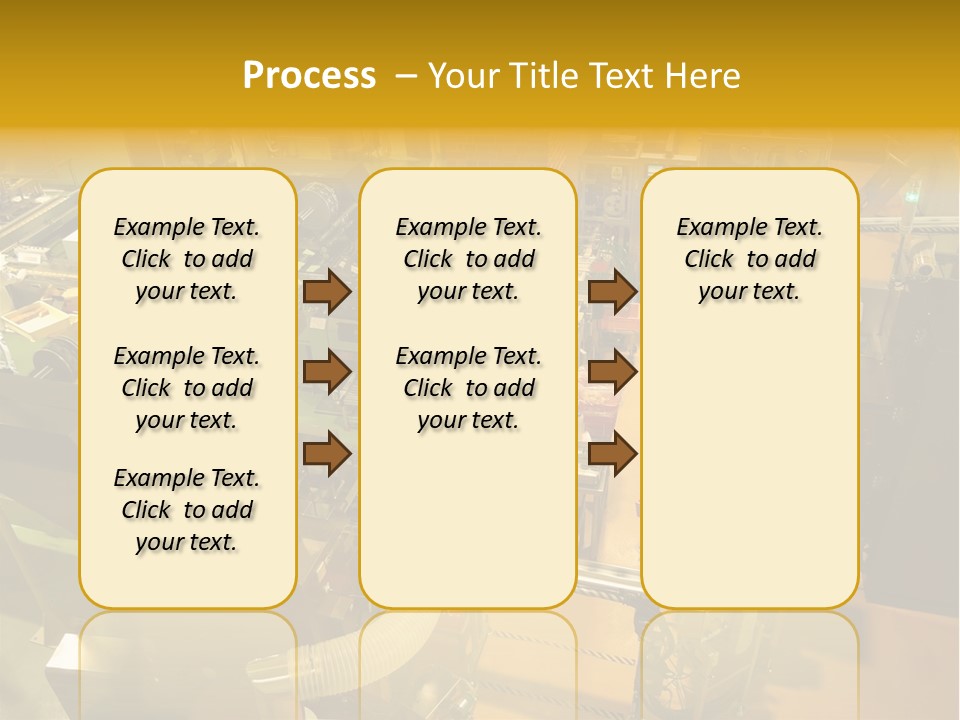 Process – Your Title Text Here

Example Text. Click to add your text.

Example Text. Click to add your text.

Example Text. Click to add your text.

Example Text. Click to add your text.

Example Text. Click to add your text.

Example Text. Click to add your text.